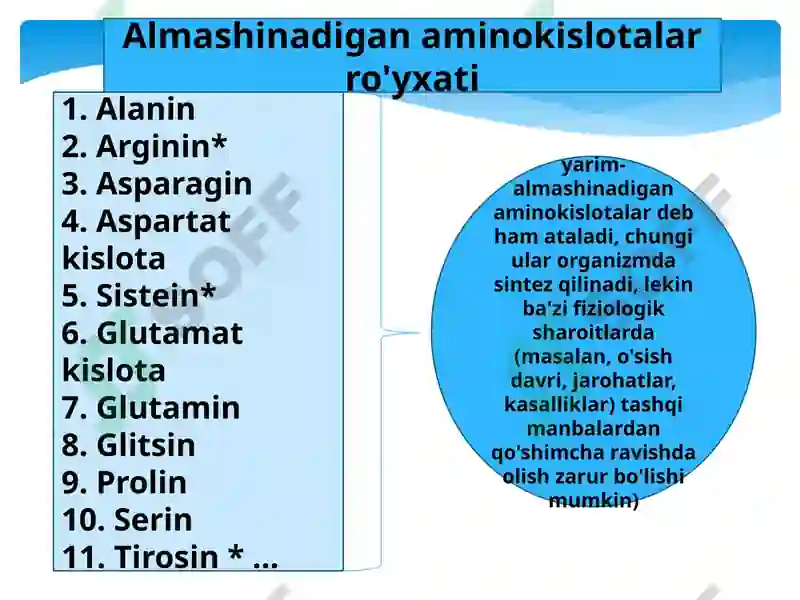 Almashinadigan aminokislotalar ro'yxati

1. Alanin
2. Arginin*
3. Asparagin
4. Aspartat kislota
5. Sistein*
6. Glutamat kislota
7. Glutamin
8. Glitsin
9. Prolin
10. Serin
11. Tirosin * ...

yarim-almashinadigan aminokislotalar deb ham ataladi, chungi ular organizmda sintez qilinadi, lekin ba'zi fiziologik sharoitlarda (masalan, o'sish davri, jarohatlar, kasalliklar) tashqi manbalardan qo'shimcha ravishda olish zarur bo'lishi mumkin)

SOFF